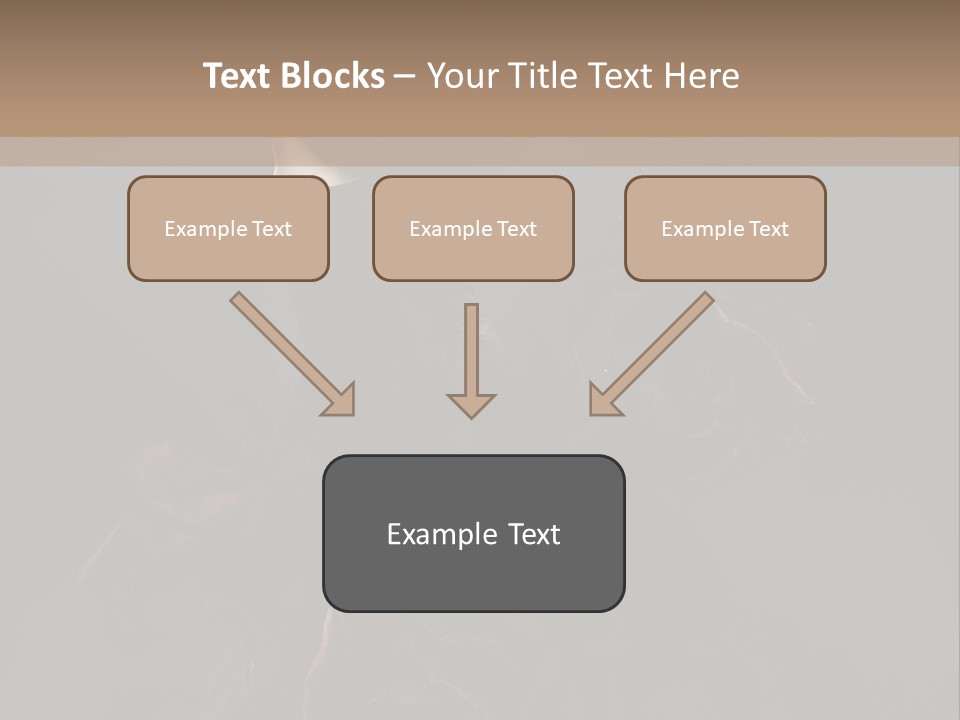 Text Blocks – Your Title Text Here

Example Text

Example Text

Example Text

Example Text